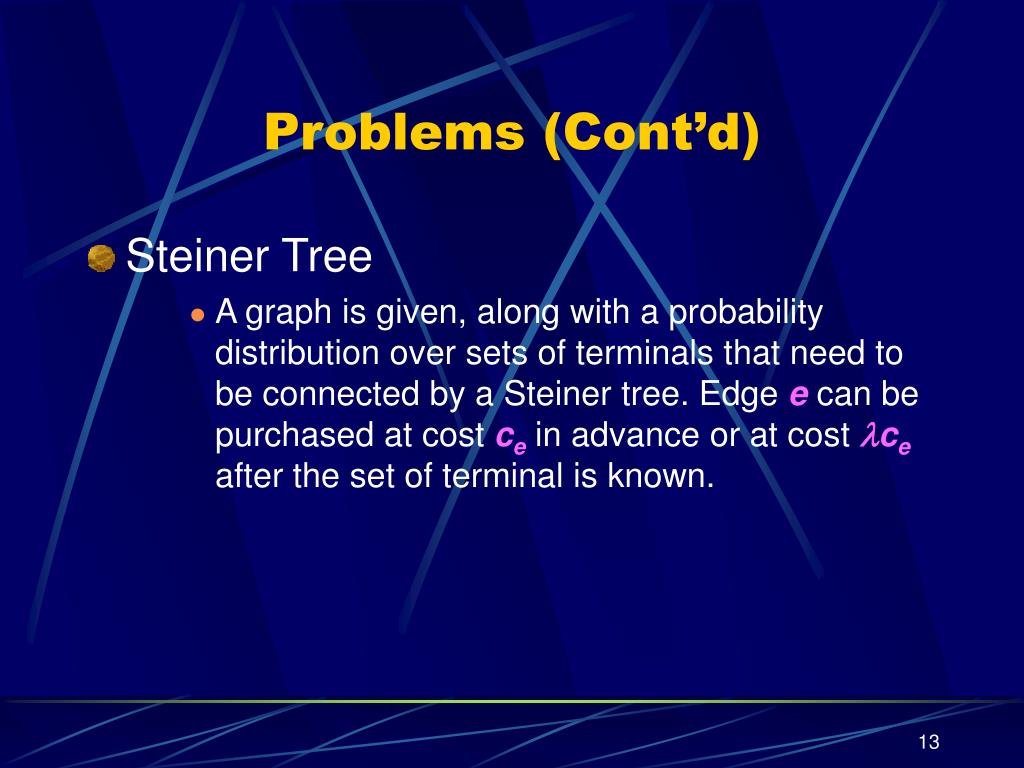 Problems (Cont’d)

Steiner Tree

A graph is given, along with a probability distribution over sets of terminals that need to be connected by a Steiner tree. Edge $e$ can be purchased at cost $c_e$ in advance or at cost $\lambda c_e$ after the set of terminal is known.

13